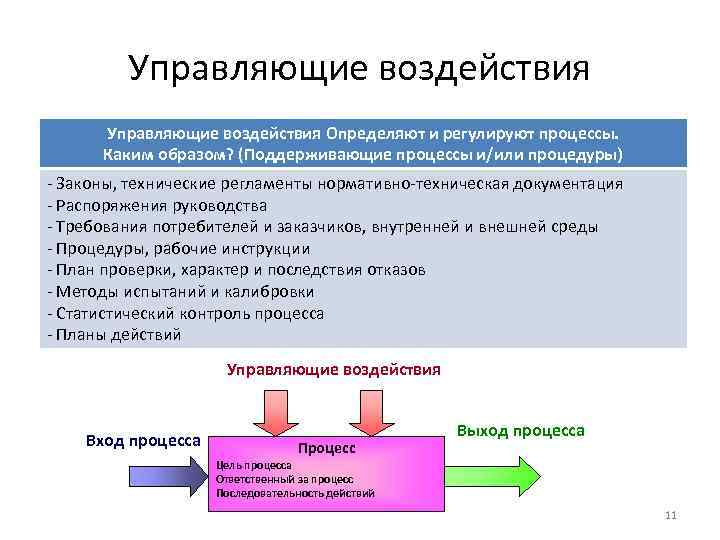 Управляющие воздействия

Управляющие воздействия Определяют и регулируют процессы.
Каким образом? (Поддерживающие процессы и/или процедуры)

- Законы, технические регламенты нормативно-техническая документация
- Распоряжения руководства
- Требования потребителей и заказчиков, внутренней и внешней среды
- Процедуры, рабочие инструкции
- План проверки, характер и последствия отказов
- Методы испытаний и калибровки
- Статистический контроль процесса
- Планы действий

Управляющие воздействия

Вход процесса

Процесс
Цель процесса
Ответственный за процесс
Последовательность действий

Выход процесса

11